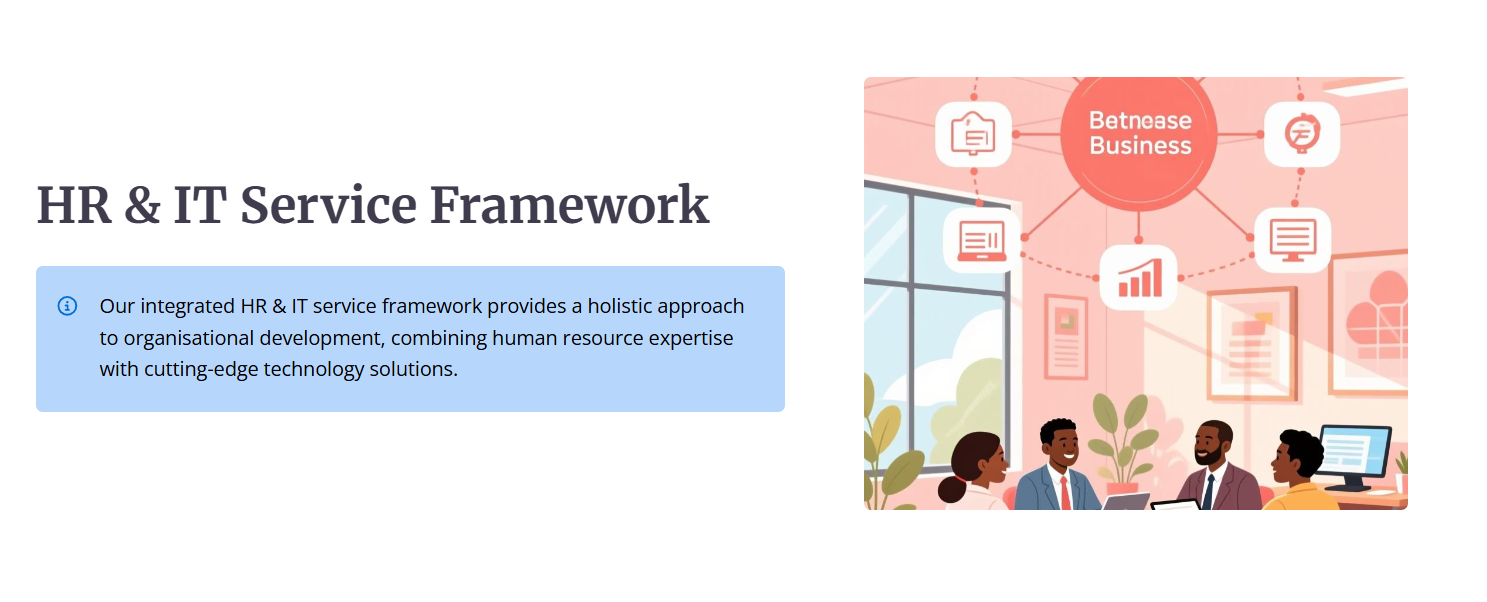 HR & IT Service Framework

Our integrated HR & IT service framework provides a holistic approach to organisational development, combining human resource expertise with cutting-edge technology solutions.

Betnease Business